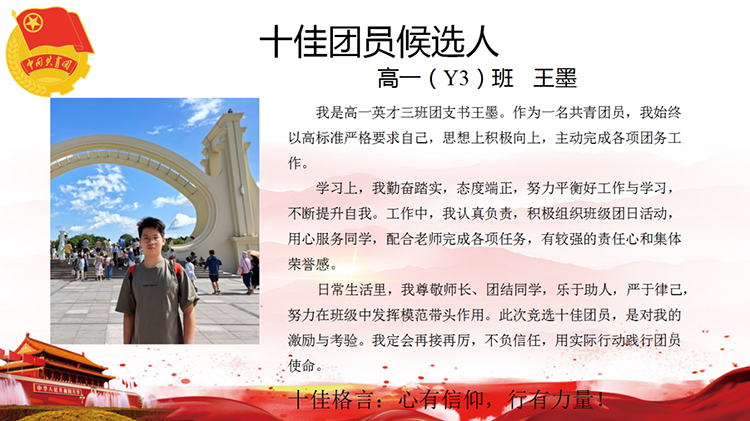 中国共青团

十佳团员候选人

高一（Y3）班　王墨

我是高一英才三班团支书王墨。作为一名共青团员，我始终以高标准严格要求自己，思想上积极向上，主动完成各项团务工作。

学习上，我勤奋踏实，态度端正，努力平衡好工作与学习，不断提升自我。工作中，我认真负责，积极组织班级团日活动，用心服务同学，配合老师完成各项任务，有较强的责任心和集体荣誉感。

日常生活里，我尊敬师长、团结同学，乐于助人，严于律己，努力在班级中发挥模范带头作用。此次竞选十佳团员，是对我的激励与考验。我定会再接再厉，不负信任，用实际行动践行团员使命。

十佳格言：心有信仰，行有力量！